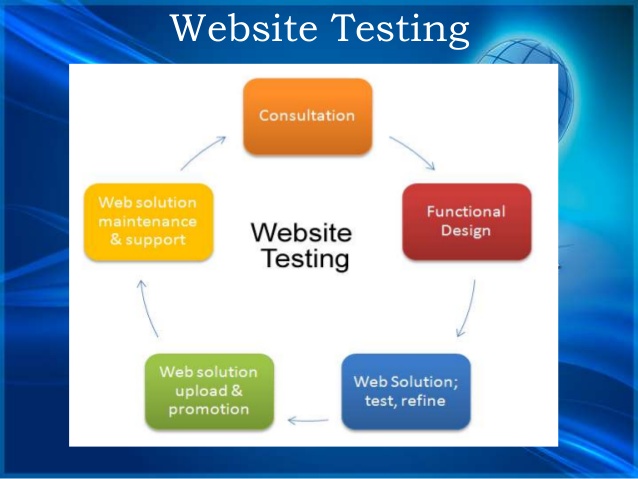 Website Testing

Consultation

Functional Design

Web Solution; test, refine

Web solution upload & promotion

Web solution maintenance & support

Website Testing